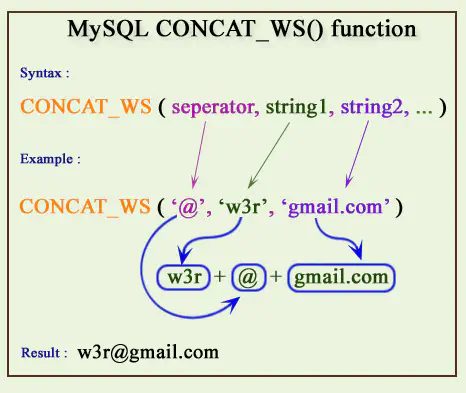 MySQL CONCAT_WS() function

Syntax :

CONCAT_WS ( seperator, string1, string2, ... )

Example :

CONCAT_WS ( ‘@’, ‘w3r’, ‘gmail.com’ )

w3r + @ + gmail.com

Result : w3r@gmail.com